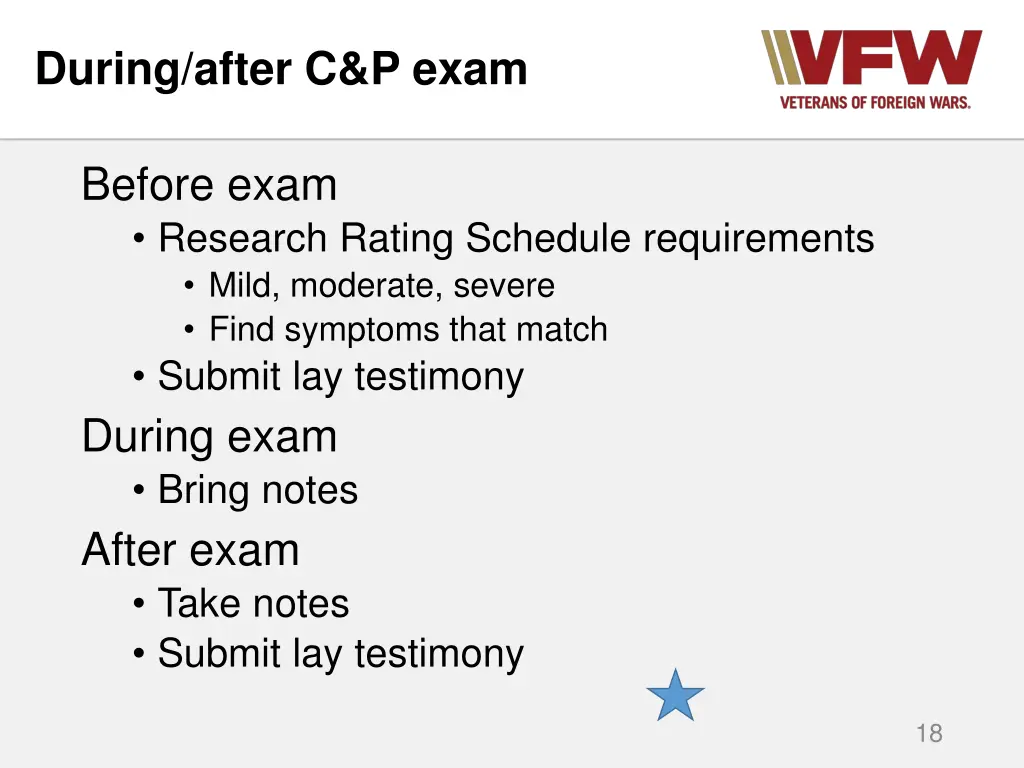 During/after C&P exam

VFW
VETERANS OF FOREIGN WARS.

Before exam
• Research Rating Schedule requirements
• Mild, moderate, severe
• Find symptoms that match
• Submit lay testimony

During exam
• Bring notes

After exam
• Take notes
• Submit lay testimony

18